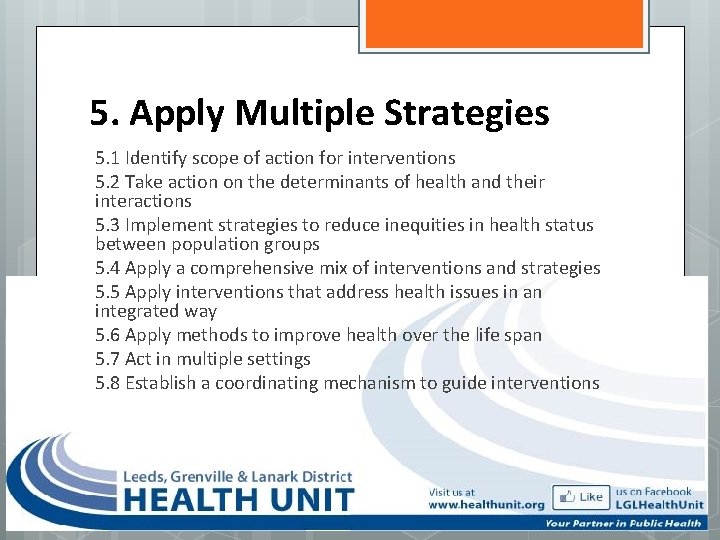 5. Apply Multiple Strategies

5.1 Identify scope of action for interventions
5.2 Take action on the determinants of health and their interactions
5.3 Implement strategies to reduce inequities in health status between population groups
5.4 Apply a comprehensive mix of interventions and strategies
5.5 Apply interventions that address health issues in an integrated way
5.6 Apply methods to improve health over the life span
5.7 Act in multiple settings
5.8 Establish a coordinating mechanism to guide interventions

Leeds, Grenville & Lanark District
HEALTH UNIT

Visit us at
www.healthunit.org

Like

us on Facebook
LGLHealthUnit

Your Partner in Public Health